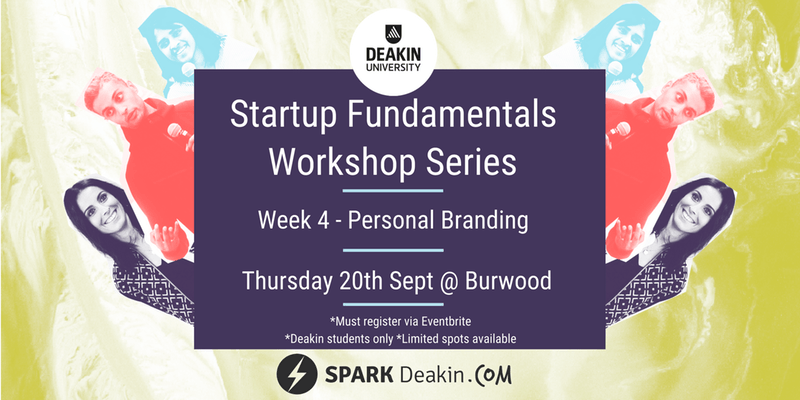 DEAKIN UNIVERSITY

Startup Fundamentals Workshop Series

Week 4 - Personal Branding

Thursday 20th Sept @ Burwood

*Must register via Eventbrite
*Deakin students only *Limited spots available

SPARK Deakin.COM